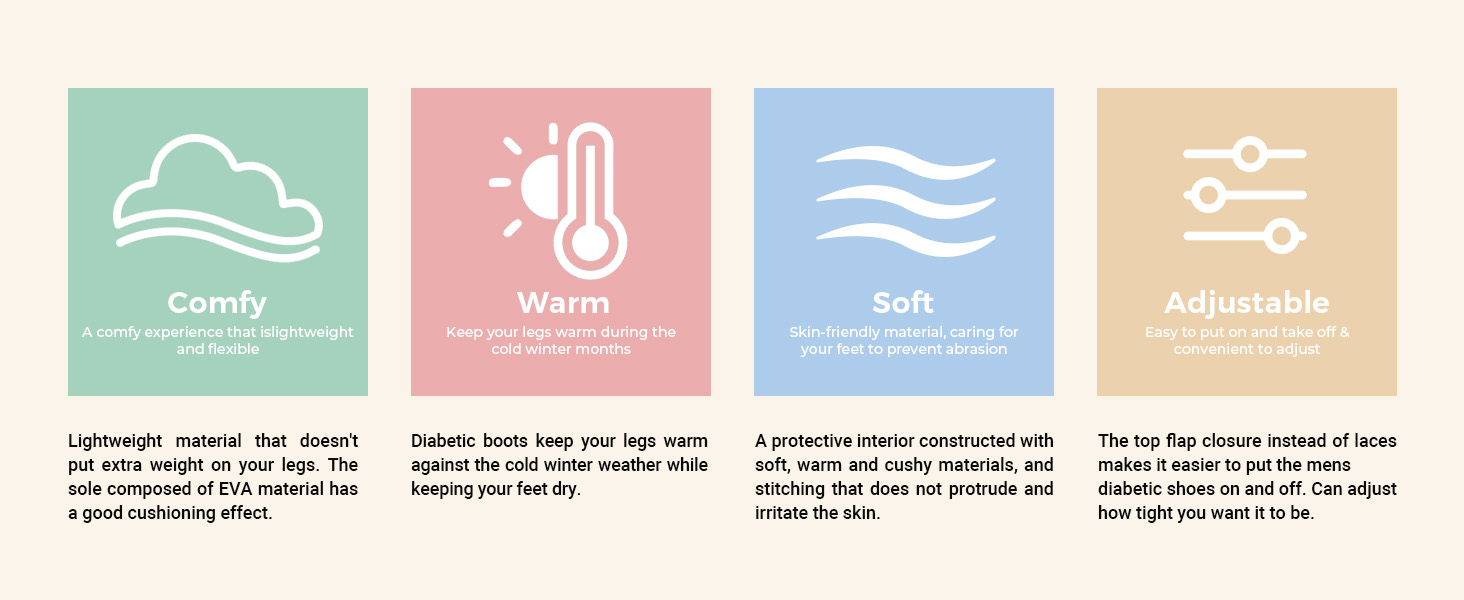 Comfy
A comfy experience that islightweight and flexible

Lightweight material that doesn't put extra weight on your legs. The sole composed of EVA material has a good cushioning effect.

Warm
Keep your legs warm during the cold winter months

Diabetic boots keep your legs warm against the cold winter weather while keeping your feet dry.

Soft
Skin-friendly material, caring for your feet to prevent abrasion

A protective interior constructed with soft, warm and cushy materials, and stitching that does not protrude and irritate the skin.

Adjustable
Easy to put on and take off & convenient to adjust

The top flap closure instead of laces makes it easier to put the mens diabetic shoes on and off. Can adjust how tight you want it to be.